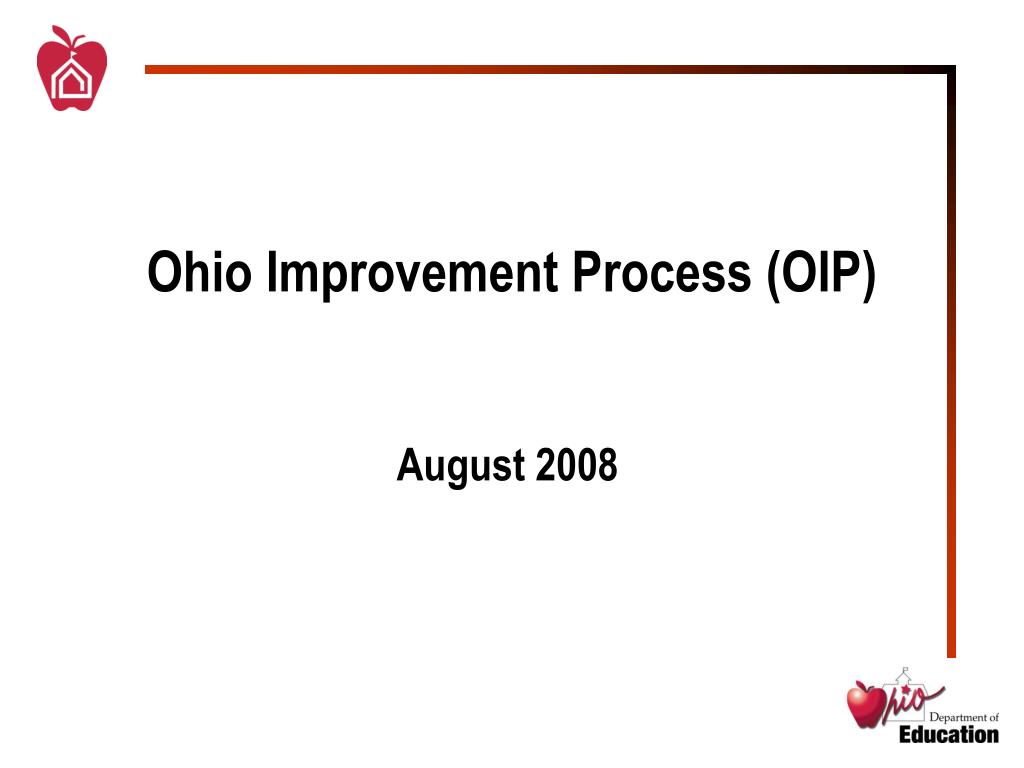 Ohio Improvement Process (OIP)

August 2008

Ohio Department of Education